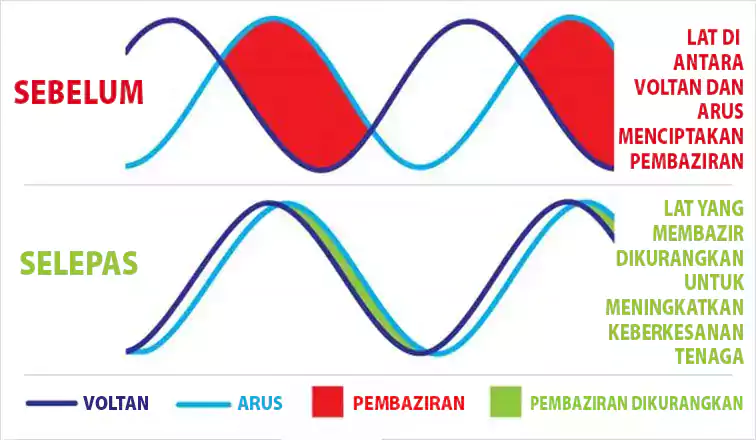 SEBELUM

LAT DI ANTARA VOLTAN DAN ARUS MENCIPTAKAN PEMBAZIRAN

SELEPAS

LAT YANG MEMBAZIR DIKURANGKAN UNTUK MENINGKATKAN KEBERKESANAN TENAGA

VOLTAN ARUS PEMBAZIRAN PEMBAZIRAN DIKURANGKAN